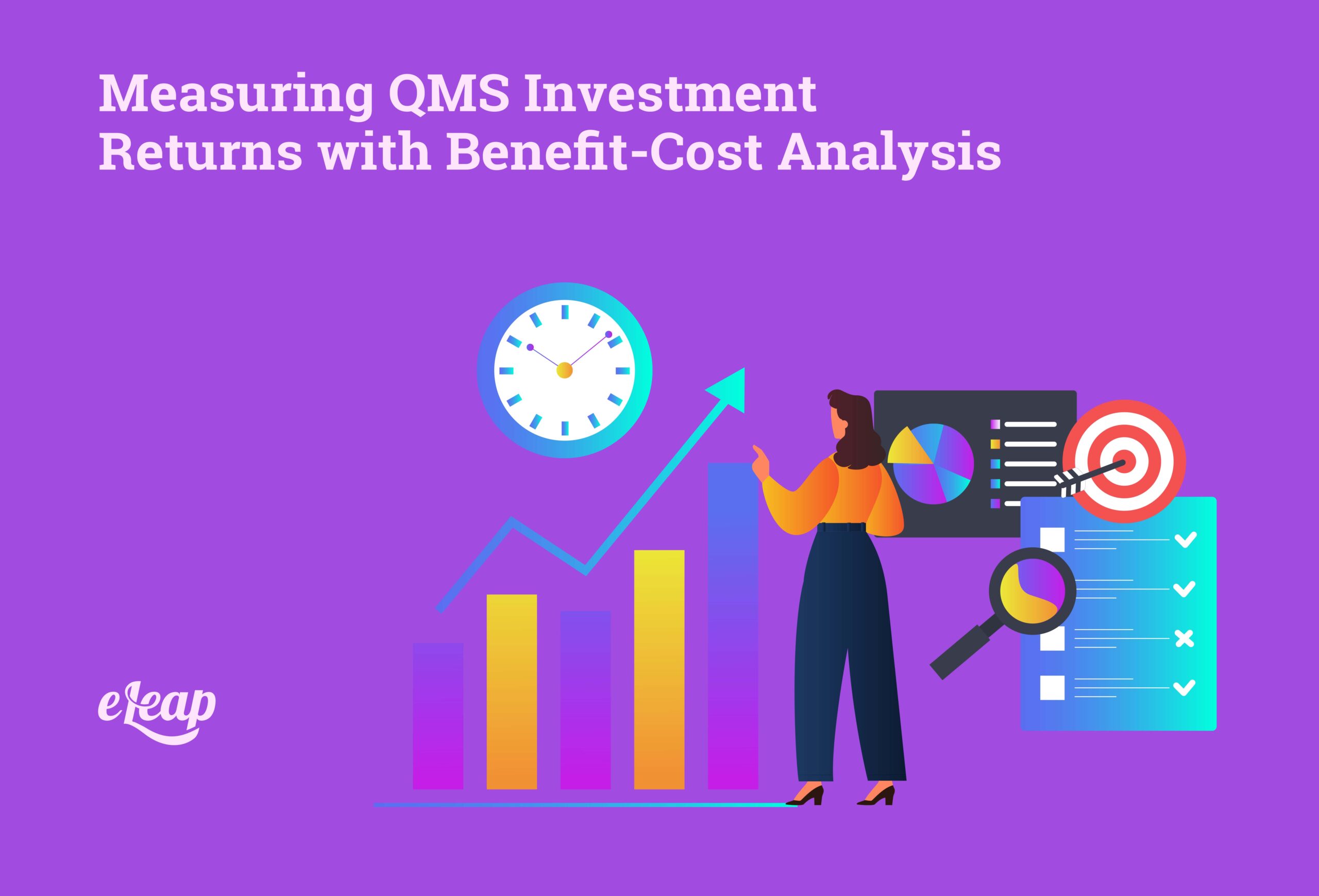 Measuring QMS Investment Returns with Benefit-Cost Analysis

eLeap